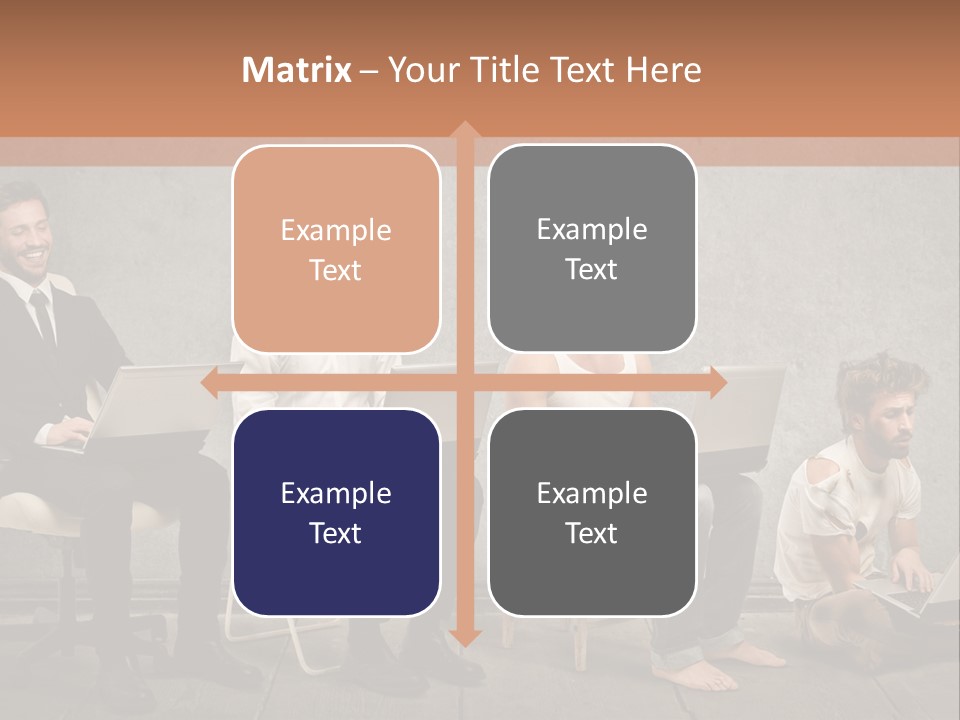 Matrix – Your Title Text Here

Example Text

Example Text

Example Text

Example Text